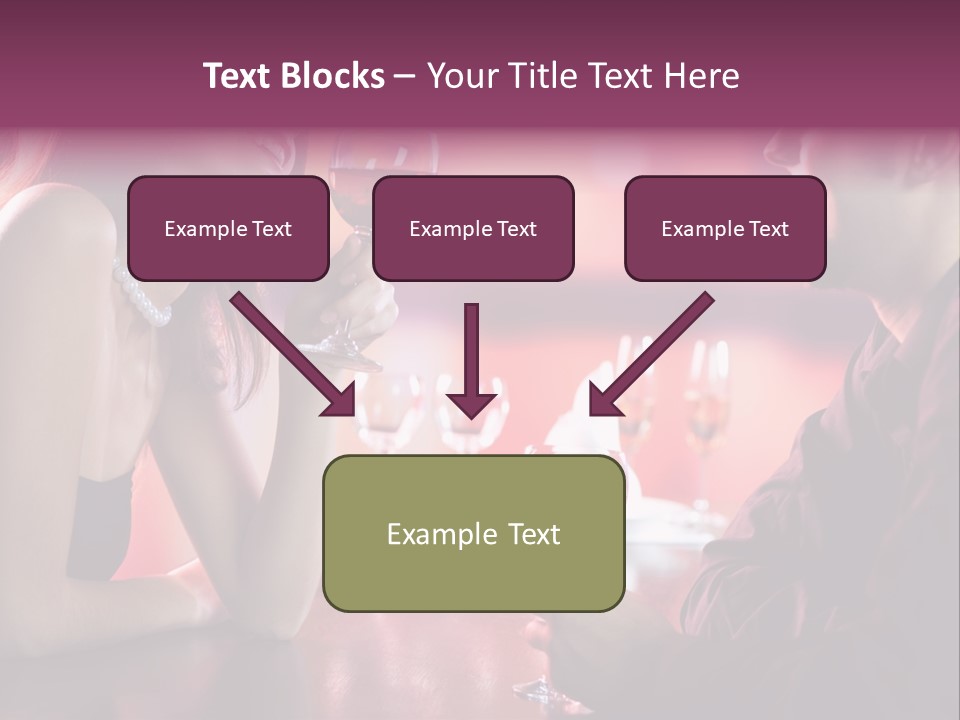 Text Blocks – Your Title Text Here

Example Text

Example Text

Example Text

Example Text